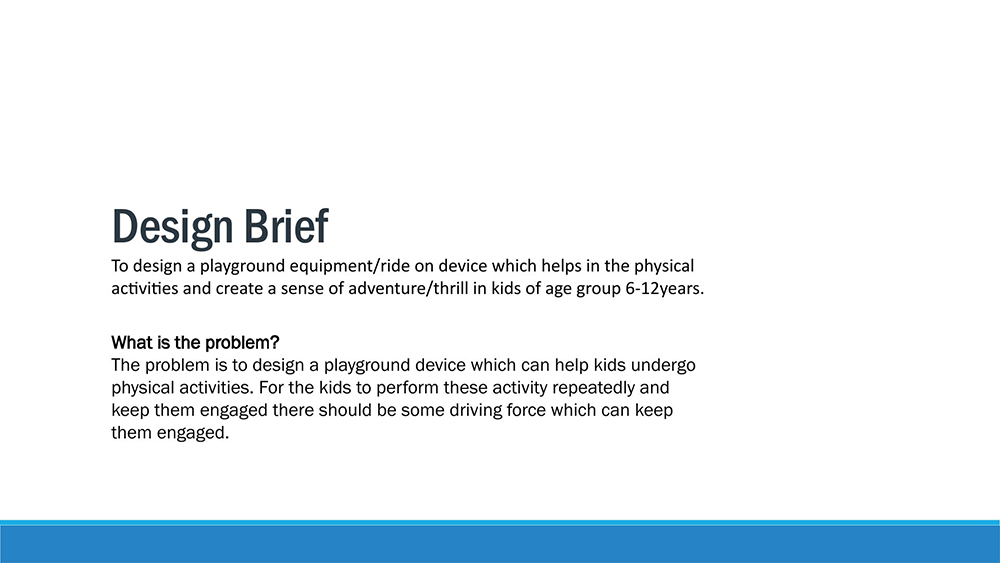 Design Brief

To design a playground equipment/ride on device which helps in the physical activities and create a sense of adventure/thrill in kids of age group 6-12years.

What is the problem?

The problem is to design a playground device which can help kids undergo physical activities. For the kids to perform these activity repeatedly and keep them engaged there should be some driving force which can keep them engaged.